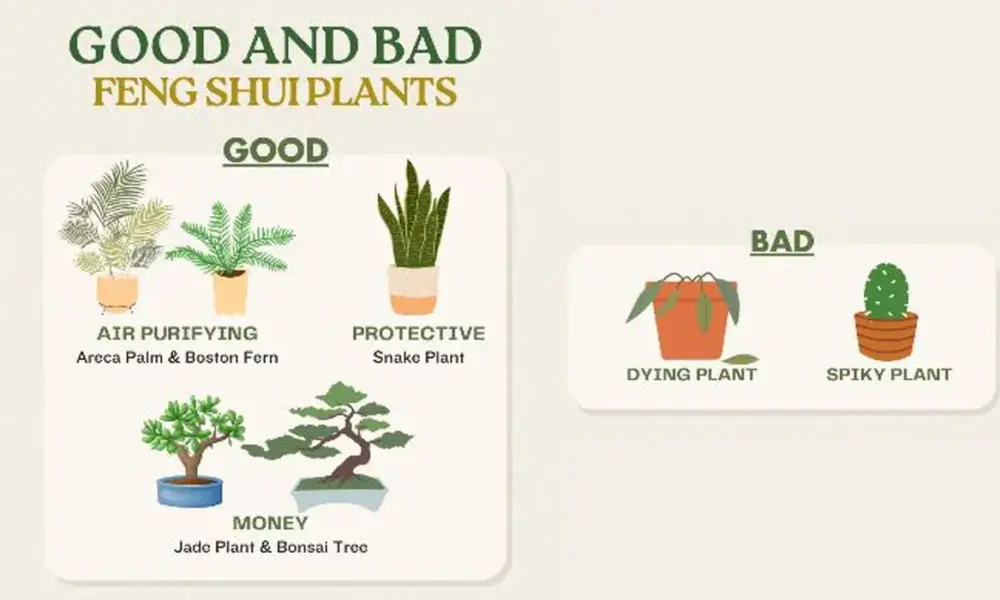 GOOD AND BAD
FENG SHUI PLANTS

GOOD

AIR PURIFYING
Areca Palm & Boston Fern

PROTECTIVE
Snake Plant

MONEY
Jade Plant & Bonsai Tree

BAD

DYING PLANT

SPIKY PLANT